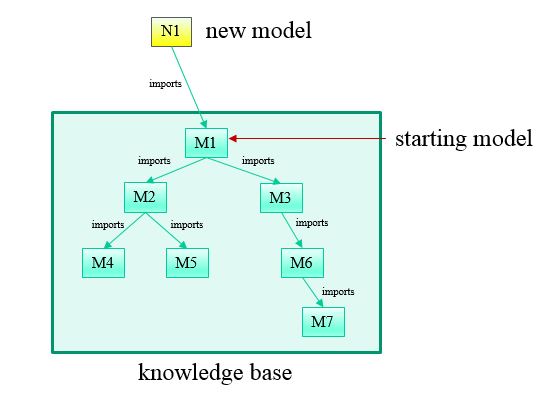 N1 new model

imports

M1

starting model

imports

imports

M2

M3

imports

imports

imports

M4

M5

M6

imports

M7

knowledge base